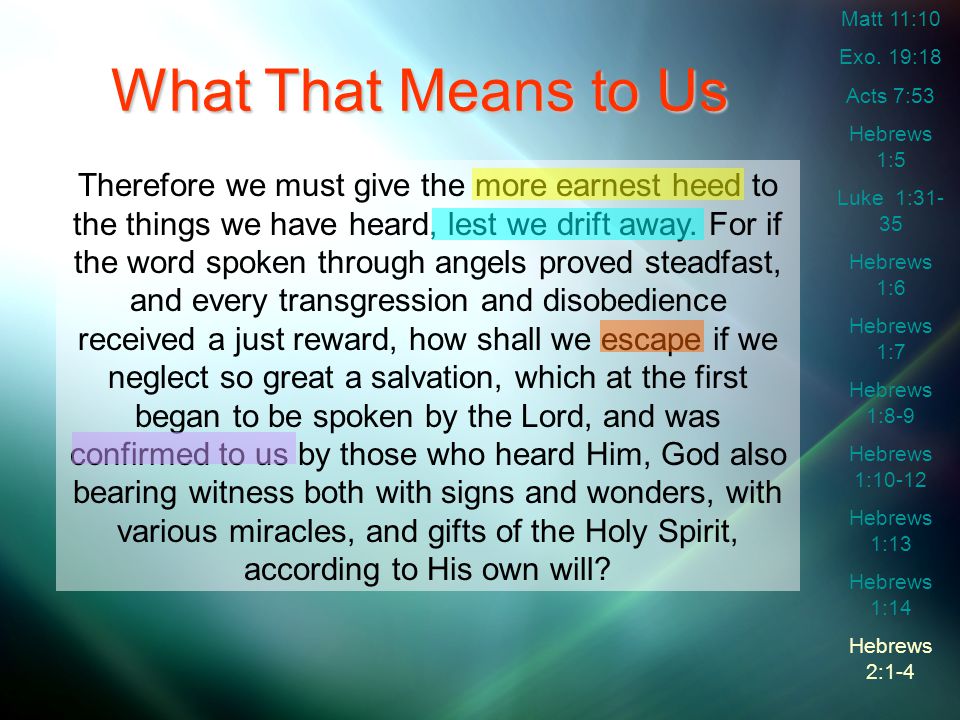 What That Means to Us

Therefore we must give the more earnest heed to the things we have heard, lest we drift away. For if the word spoken through angels proved steadfast, and every transgression and disobedience received a just reward, how shall we escape if we neglect so great a salvation, which at the first began to be spoken by the Lord, and was confirmed to us by those who heard Him, God also bearing witness both with signs and wonders, with various miracles, and gifts of the Holy Spirit, according to His own will?

Matt 11:10
Exo. 19:18
Acts 7:53
Hebrews 1:5
Luke 1:31-35
Hebrews 1:6
Hebrews 1:7
Hebrews 1:8-9
Hebrews 1:10-12
Hebrews 1:13
Hebrews 1:14
Hebrews 2:1-4